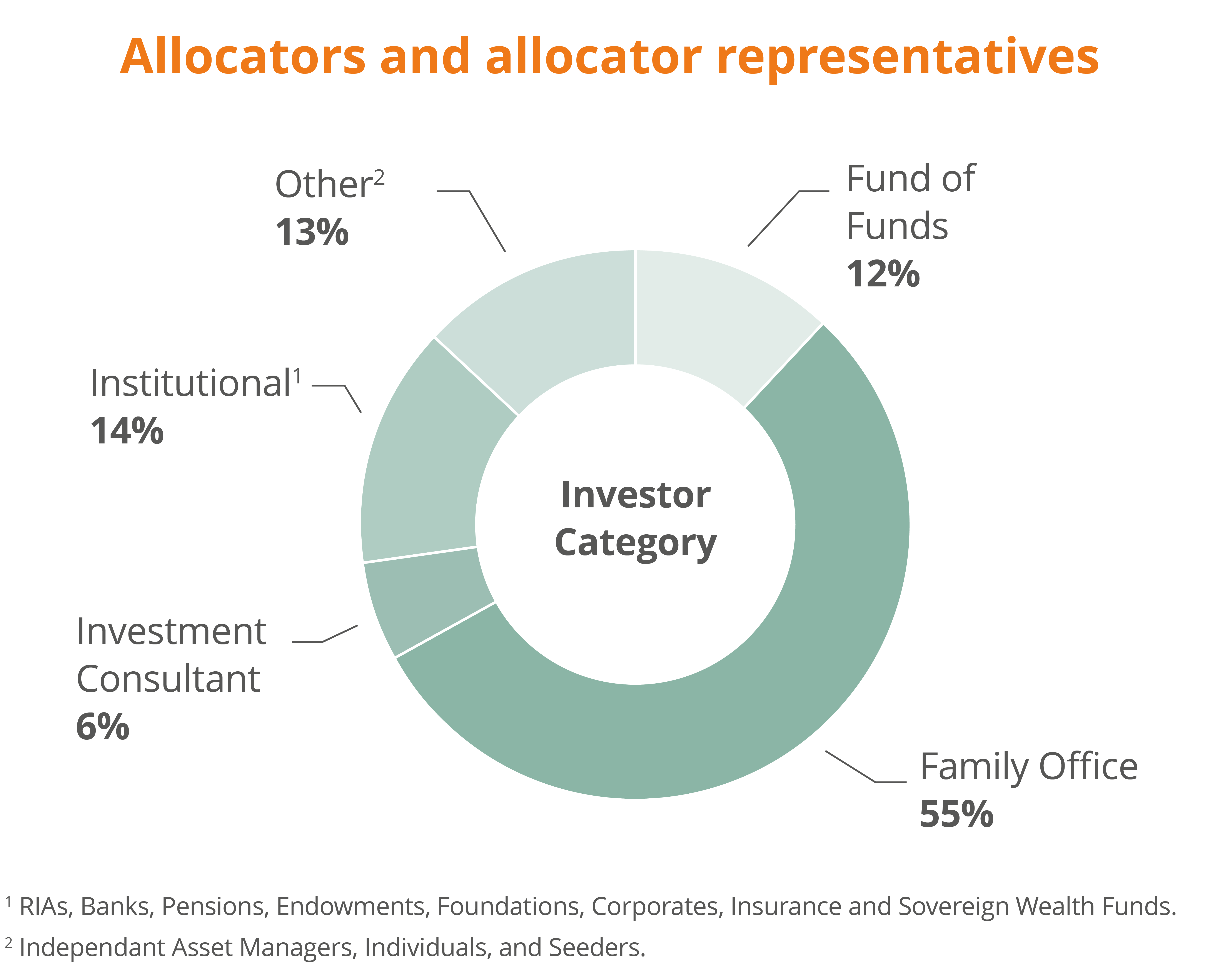 Allocators and allocator representatives

Other$^2$
13%

Fund of Funds
12%

Institutional$^1$
14%

Investor Category

Investment Consultant
6%

Family Office
55%

$^1$ RIAs, Banks, Pensions, Endowments, Foundations, Corporates, Insurance and Sovereign Wealth Funds.

$^2$ Independant Asset Managers, Individuals, and Seeders.